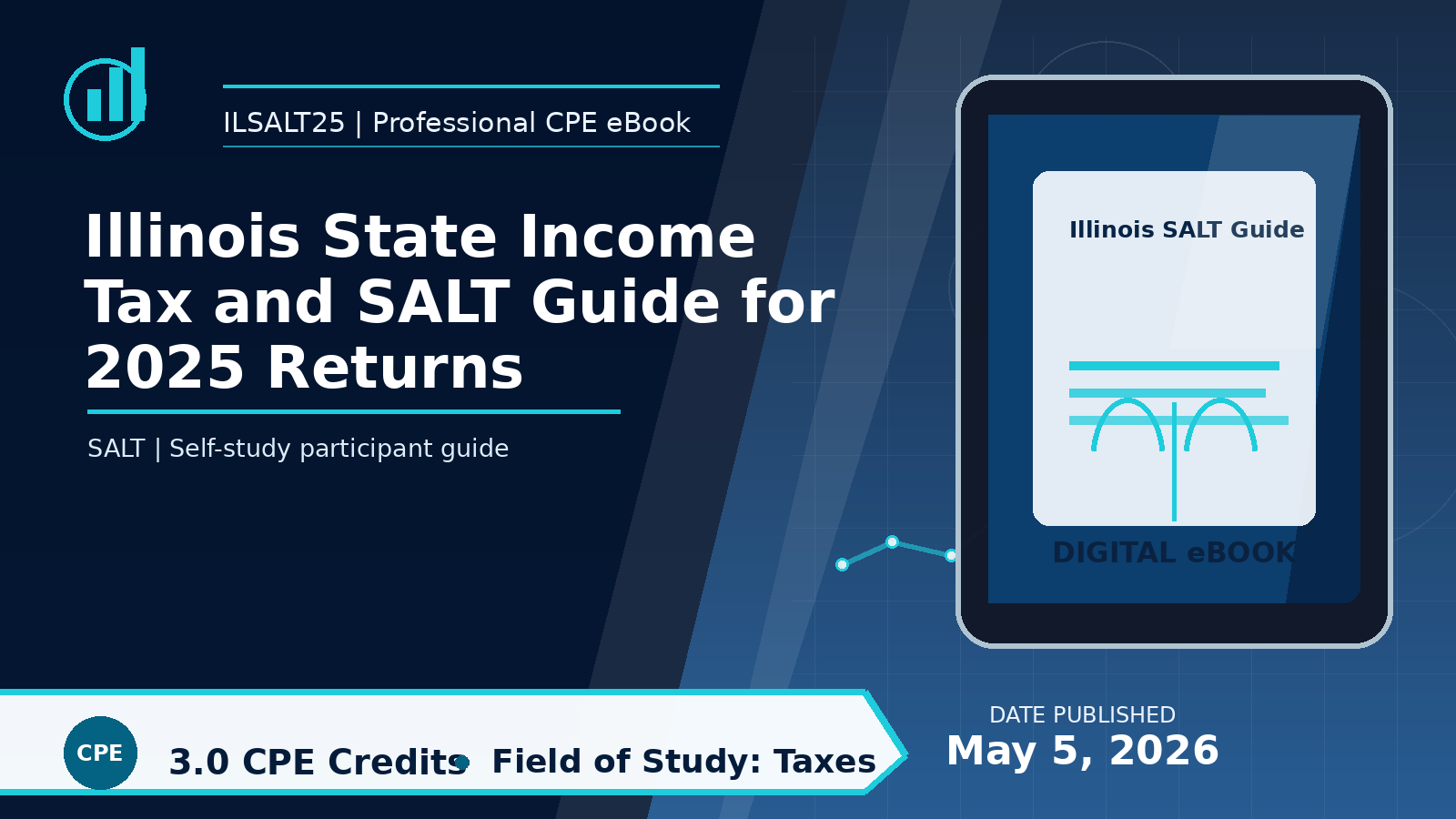 ILSALT25 | Professional CPE eBook

Illinois State Income Tax and SALT Guide for 2025 Returns

SALT | Self-study participant guide

Illinois SALT Guide

DIGITAL eBOOK

CPE

3.0 CPE Credits • Field of Study: Taxes

DATE PUBLISHED
May 5, 2026